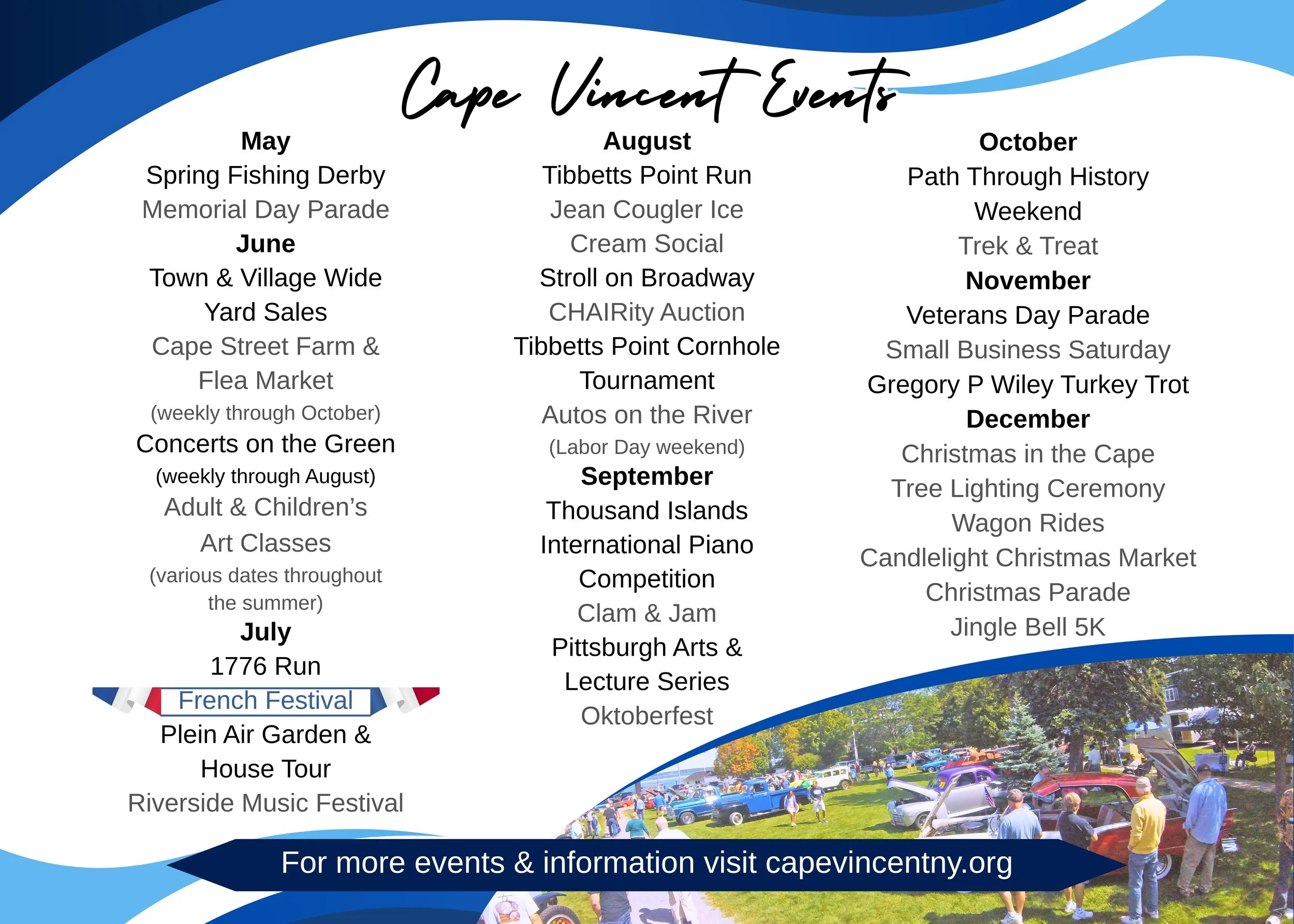 Cape Vincent Events

May
Spring Fishing Derby
Memorial Day Parade
June
Town & Village Wide Yard Sales
Cape Street Farm & Flea Market
(weekly through October)
Concerts on the Green
(weekly through August)
Adult & Children's Art Classes
(various dates throughout the summer)
July
1776 Run
French Festival
Plein Air Garden & House Tour
Riverside Music Festival

August
Tibbetts Point Run
Jean Cougler Ice Cream Social
Stroll on Broadway
CHAIRity Auction
Tibbetts Point Cornhole Tournament
Autos on the River
(Labor Day weekend)
September
Thousand Islands International Piano Competition
Clam & Jam
Pittsburgh Arts & Lecture Series
Oktoberfest

October
Path Through History Weekend
Trek & Treat
November
Veterans Day Parade
Small Business Saturday
Gregory P Wiley Turkey Trot
December
Christmas in the Cape
Tree Lighting Ceremony
Wagon Rides
Candlelight Christmas Market
Christmas Parade
Jingle Bell 5K

For more events & information visit capevincentny.org